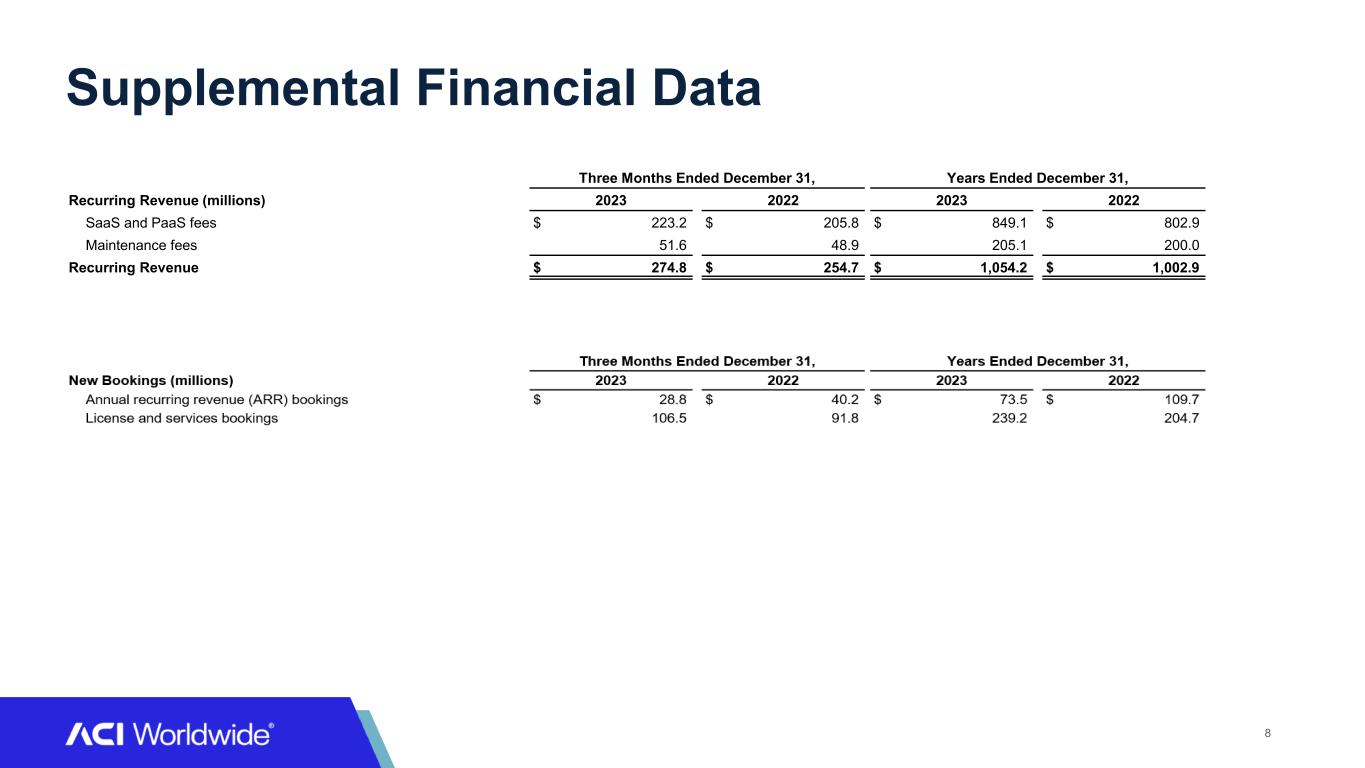 Supplemental Financial Data

| | Three Months Ended December 31, | | Years Ended December 31, | |
|---|---|---|---|---|
| Recurring Revenue (millions) | 2023 | 2022 | 2023 | 2022 |
| SaaS and PaaS fees | $ 223.2 | $ 205.8 | $ 849.1 | $ 802.9 |
| Maintenance fees | 51.6 | 48.9 | 205.1 | 200.0 |
| Recurring Revenue | $ 274.8 | $ 254.7 | $ 1,054.2 | $ 1,002.9 |

| | Three Months Ended December 31, | | Years Ended December 31, | |
|---|---|---|---|---|
| New Bookings (millions) | 2023 | 2022 | 2023 | 2022 |
| Annual recurring revenue (ARR) bookings | $ 28.8 | $ 40.2 | $ 73.5 | $ 109.7 |
| License and services bookings | 106.5 | 91.8 | 239.2 | 204.7 |

ACI Worldwide®

8